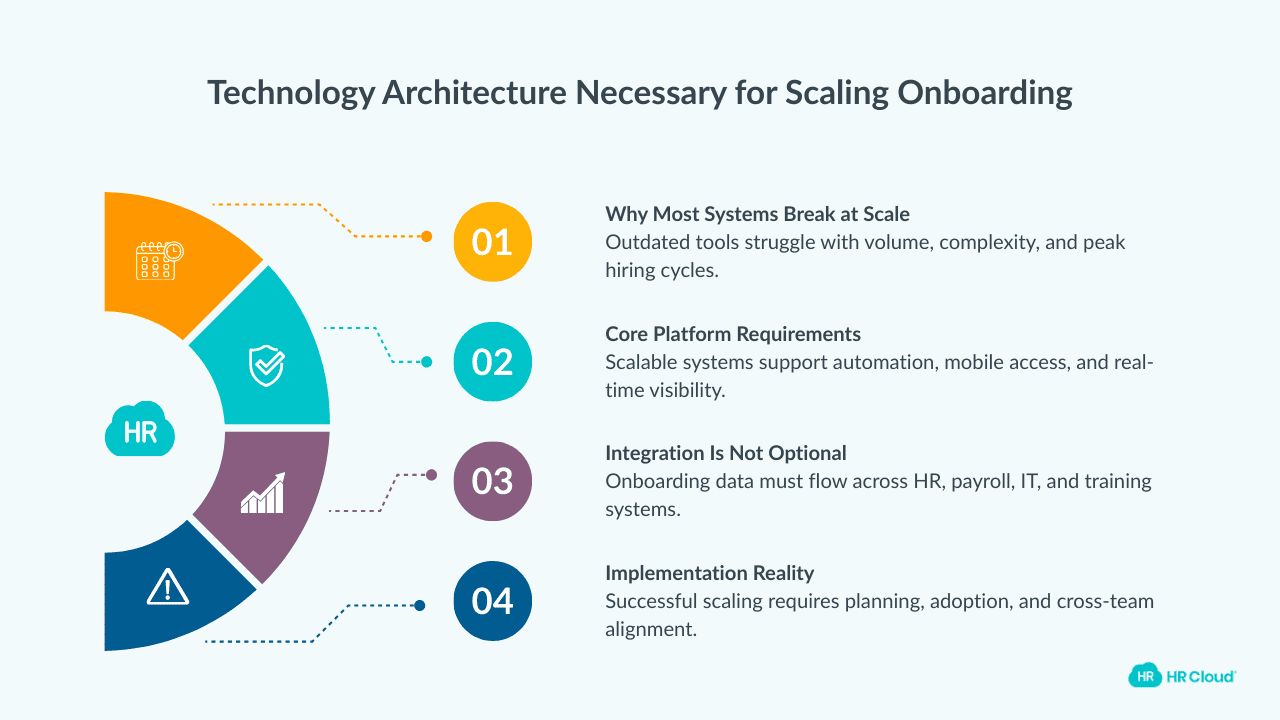 Technology Architecture Necessary for Scaling Onboarding

HR

01

Why Most Systems Break at Scale
Outdated tools struggle with volume, complexity, and peak hiring cycles.

02

Core Platform Requirements
Scalable systems support automation, mobile access, and real-time visibility.

03

Integration Is Not Optional
Onboarding data must flow across HR, payroll, IT, and training systems.

04

Implementation Reality
Successful scaling requires planning, adoption, and cross-team alignment.

HR HR Cloud